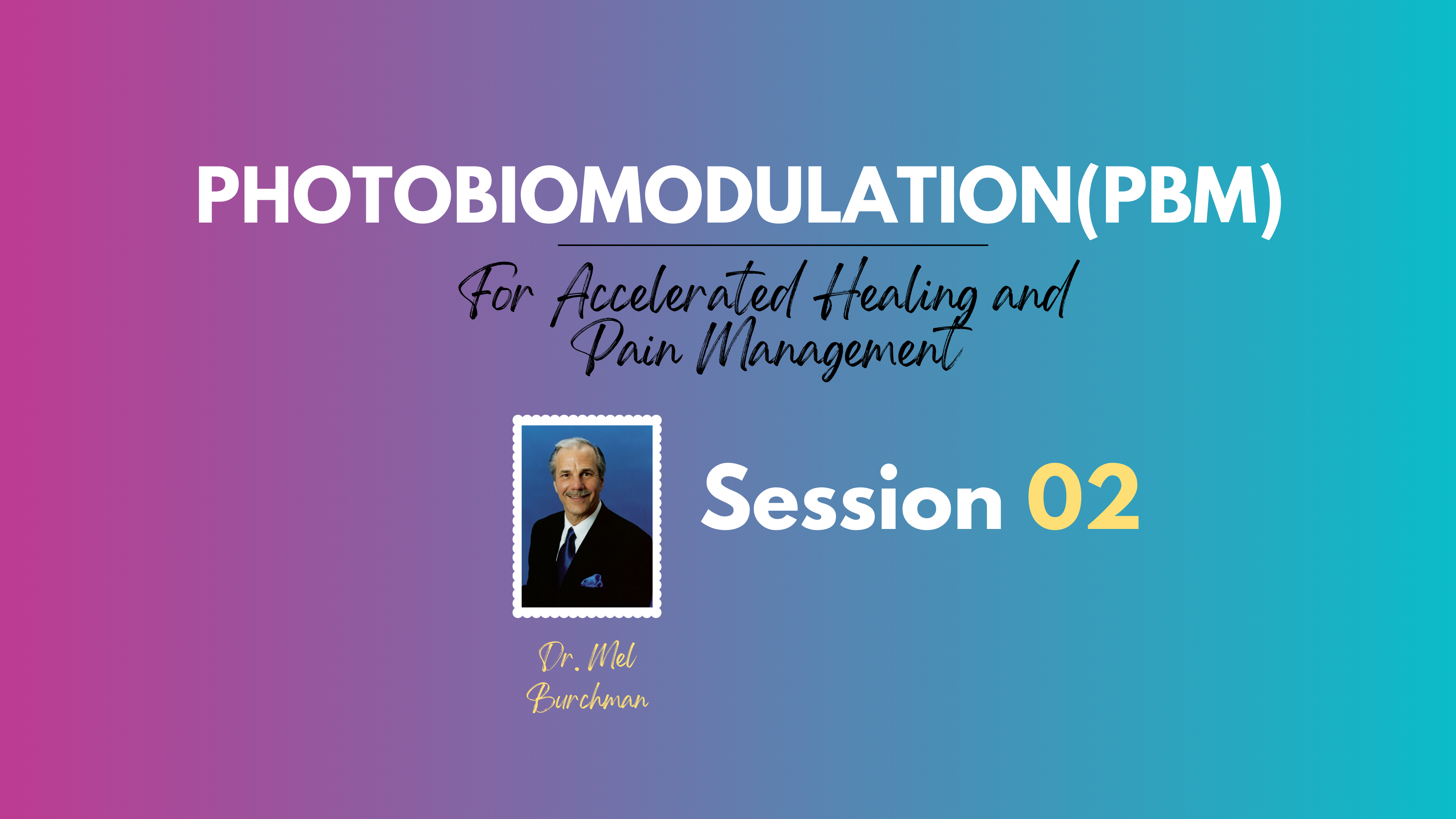 PHOTOBIOMODULATION(PBM)

For Accelerated Healing and Pain Management

Session 02

Dr. Mel Burchman